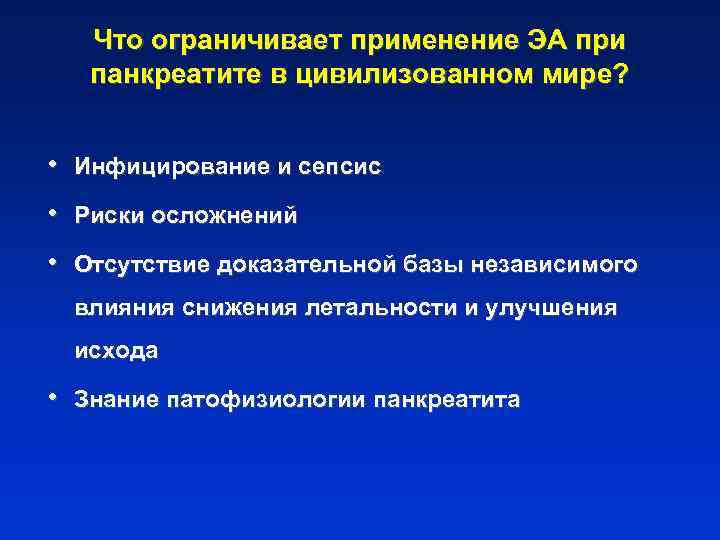 Что ограничивает применение ЭА при панкреатите в цивилизованном мире?

• Инфицирование и сепсис
• Риски осложнений
• Отсутствие доказательной базы независимого влияния снижения летальности и улучшения исхода
• Знание патофизиологии панкреатита